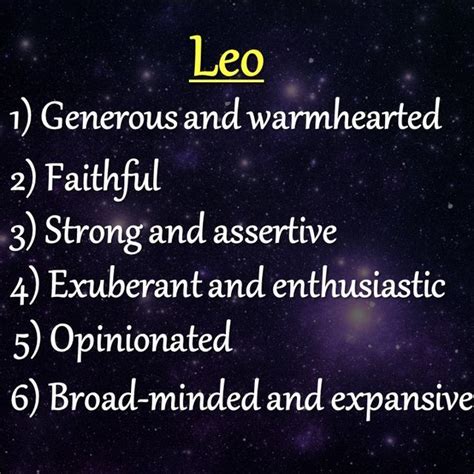 Leo

1) Generous and warmhearted

2) Faithful

3) Strong and assertive

4) Exuberant and enthusiastic

5) Opinionated

6) Broad-minded and expansive